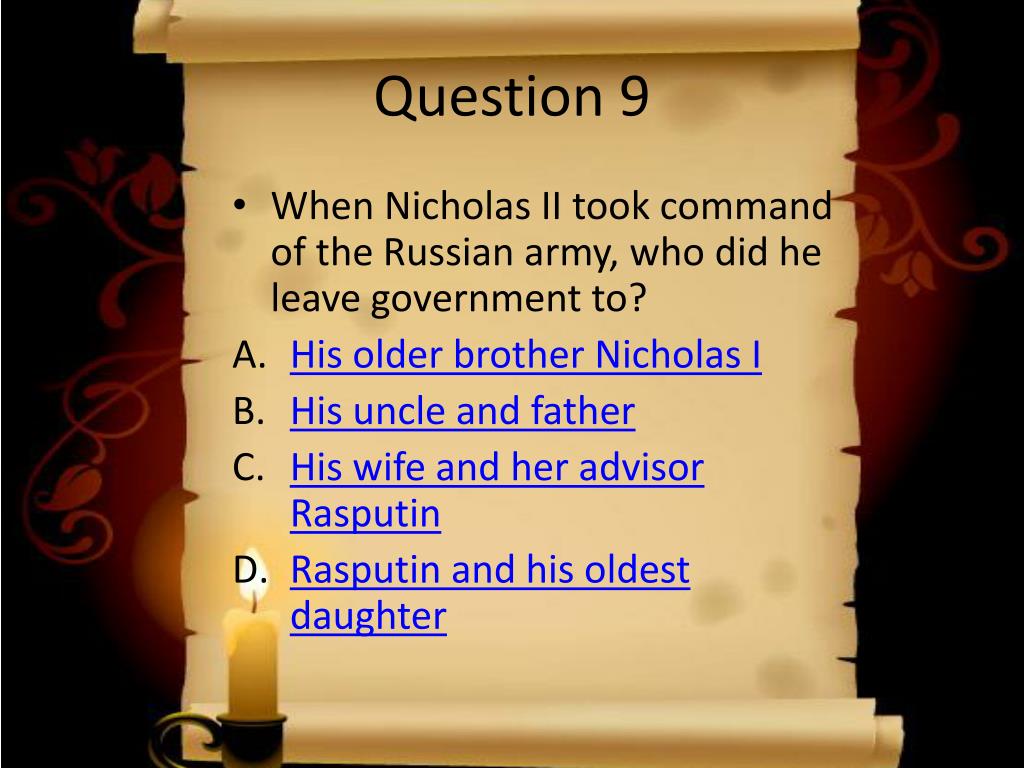 Question 9

• When Nicholas II took command of the Russian army, who did he leave government to?

A. His older brother Nicholas I
B. His uncle and father
C. His wife and her advisor Rasputin
D. Rasputin and his oldest daughter